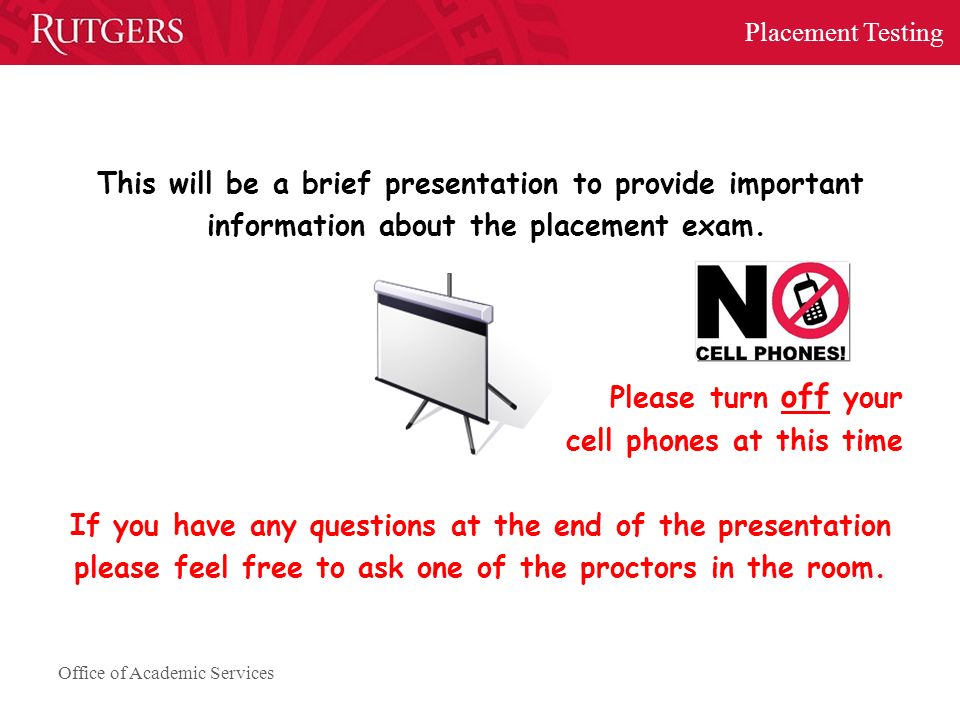 RUTGERS

Placement Testing

This will be a brief presentation to provide important information about the placement exam.

NO CELL PHONES!

Please turn off your cell phones at this time

If you have any questions at the end of the presentation please feel free to ask one of the proctors in the room.

Office of Academic Services